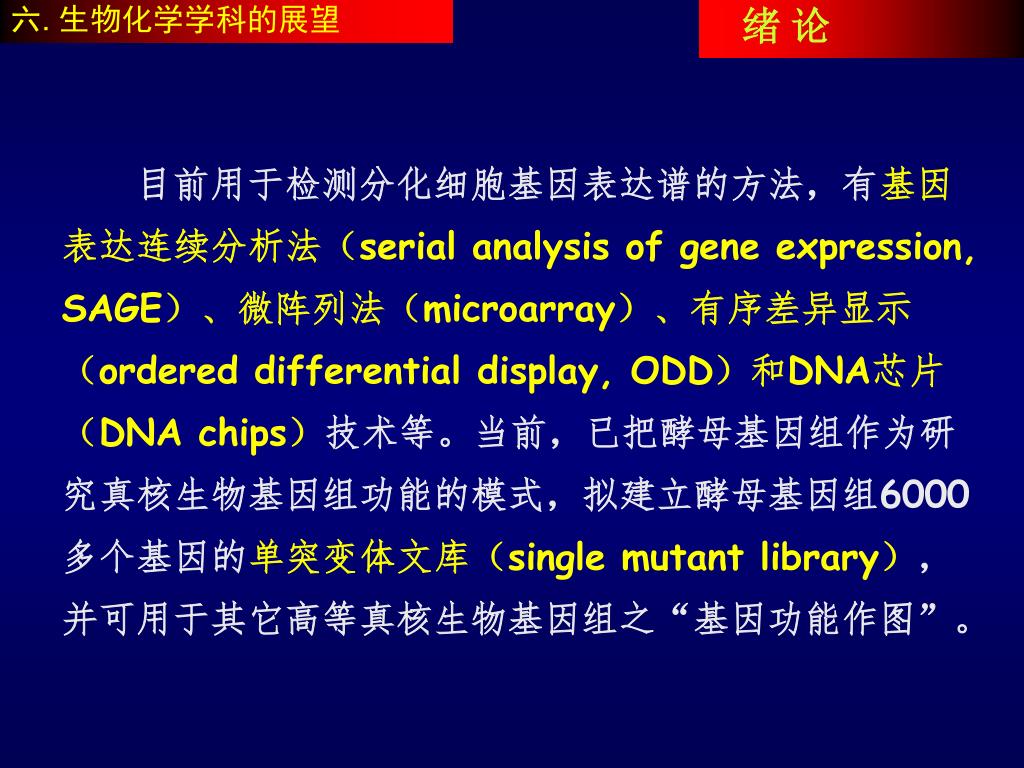 六. 生物化学学科的展望

绪 论

目前用于检测分化细胞基因表达谱的方法，有基因表达连续分析法（serial analysis of gene expression, SAGE）、微阵列法（microarray）、有序差异显示（ordered differential display, ODD）和DNA芯片（DNA chips）技术等。当前，已把酵母基因组作为研究真核生物基因组功能的模式，拟建立酵母基因组6000多个基因的单突变体文库（single mutant library），并可用于其它高等真核生物基因组之“基因功能作图”。